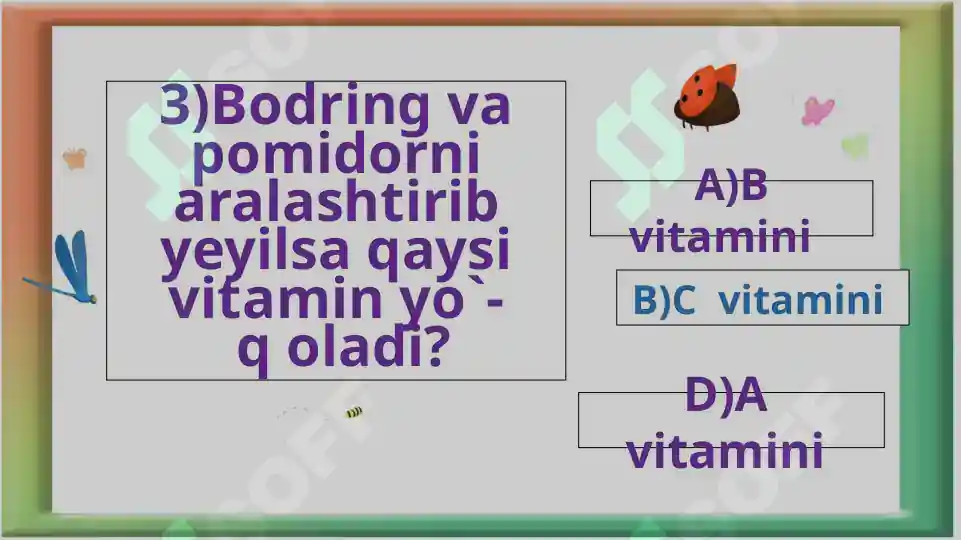 3)Bodring va pomidorni aralashtirib yeyilsa qaysi vitamin yo`-q oladi?

A)B vitamini

B)C vitamini

D)A vitamini